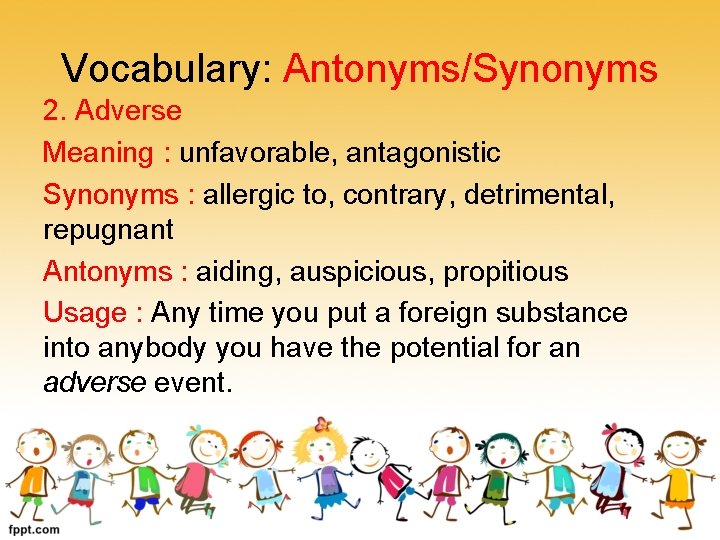 Vocabulary: Antonyms/Synonyms

2. Adverse

Meaning : unfavorable, antagonistic

Synonyms : allergic to, contrary, detrimental, repugnant

Antonyms : aiding, auspicious, propitious

Usage : Any time you put a foreign substance into anybody you have the potential for an adverse event.

fppt.com